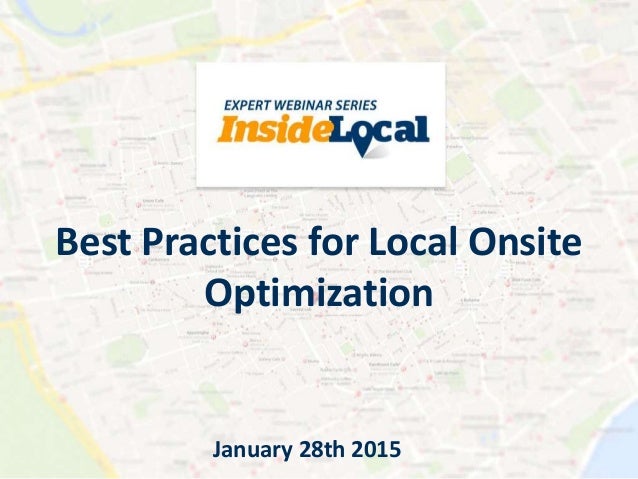 EXPERT WEBINAR SERIES
InsideLocal

Best Practices for Local Onsite Optimization

January 28th 2015